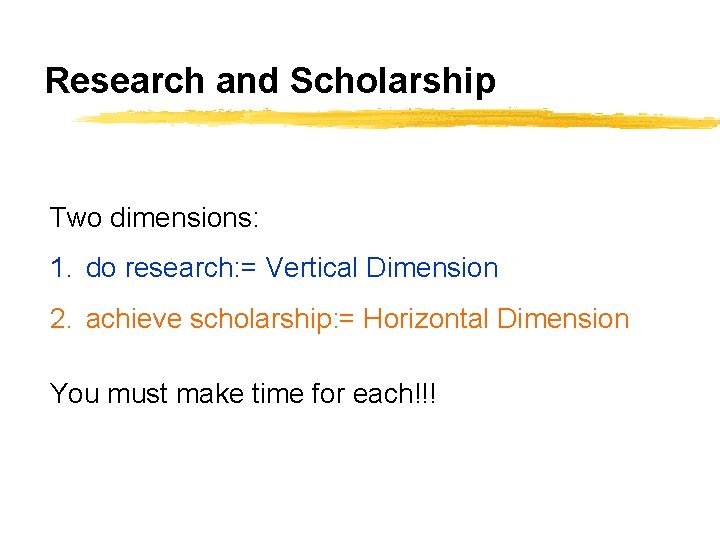 Research and Scholarship

Two dimensions:

1. do research:= Vertical Dimension

2. achieve scholarship:= Horizontal Dimension

You must make time for each!!!